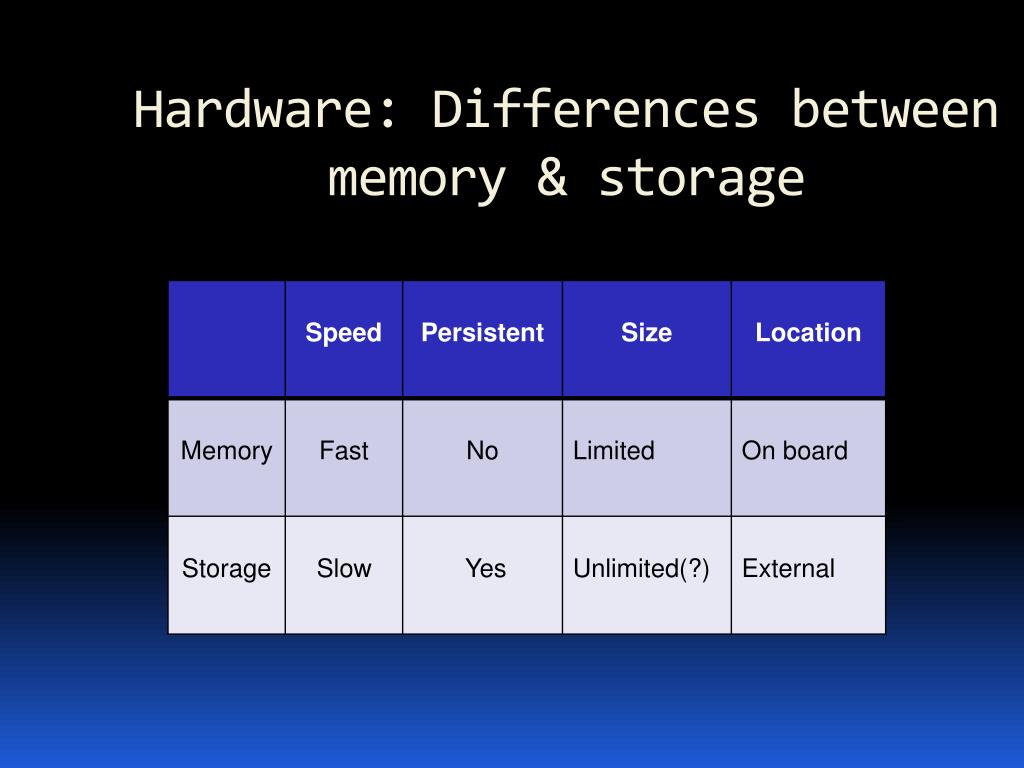 Hardware: Differences between memory & storage

| | Speed | Persistent | Size | Location |
|---|---|---|---|---|
| Memory | Fast | No | Limited | On board |
| Storage | Slow | Yes | Unlimited(?) | External |